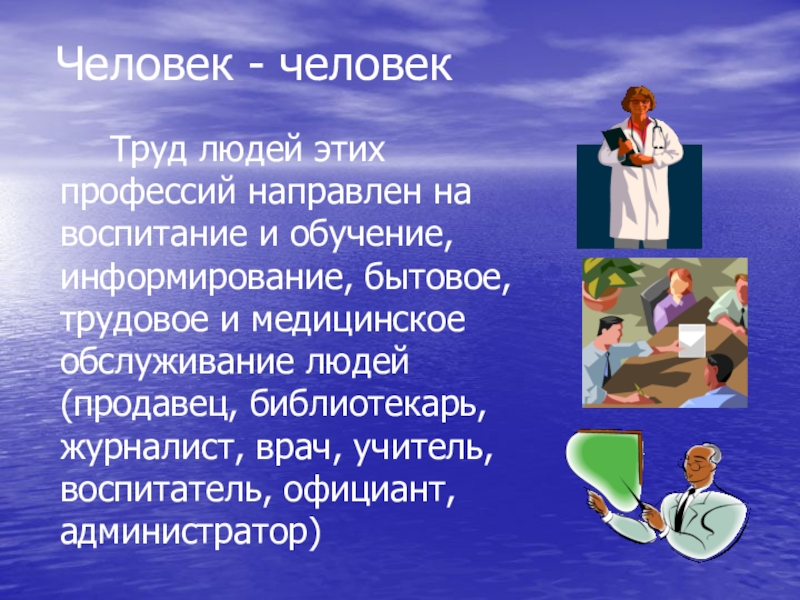 Человек - человек

Труд людей этих профессий направлен на воспитание и обучение, информирование, бытовое, трудовое и медицинское обслуживание людей (продавец, библиотекарь, журналист, врач, учитель, воспитатель, официант, администратор)